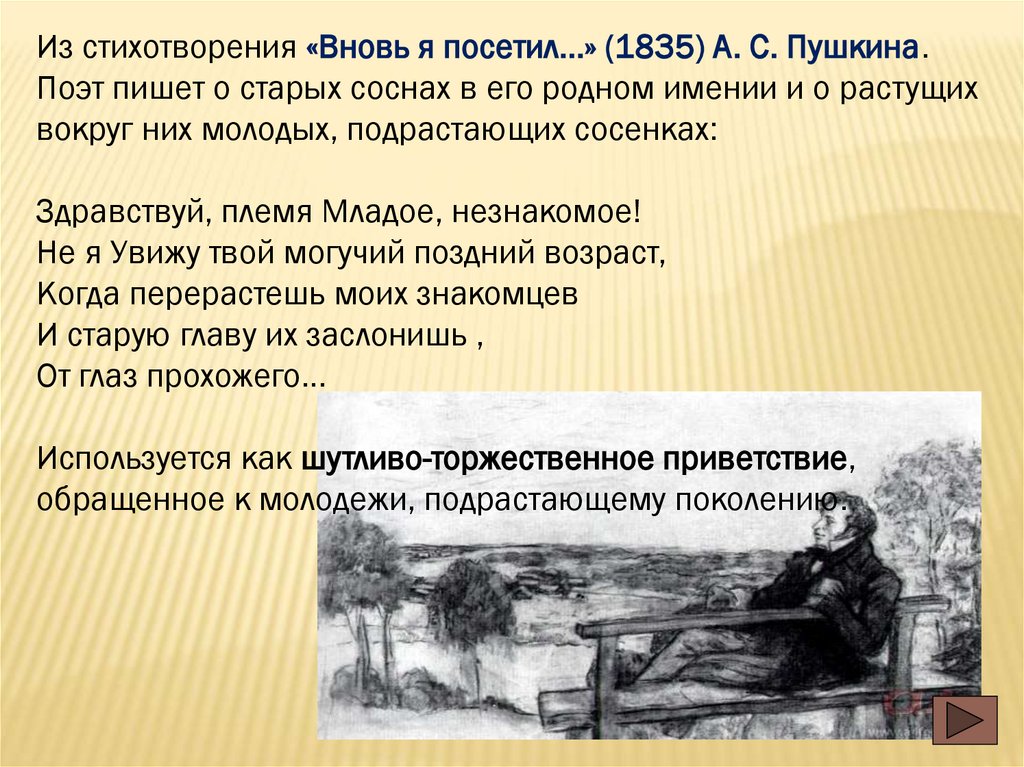 Из стихотворения «Вновь я посетил…» (1835) А. С. Пушкина. Поэт пишет о старых соснах в его родном имении и о растущих вокруг них молодых, подрастающих сосенках:

Здравствуй, племя Младое, незнакомое!
Не я Увижу твой могучий поздний возраст,
Когда перерастешь моих знакомцев
И старую главу их заслонишь ,
От глаз прохожего…

Используется как шутливо-торжественное приветствие, обращенное к молодежи, подрастающему поколению.